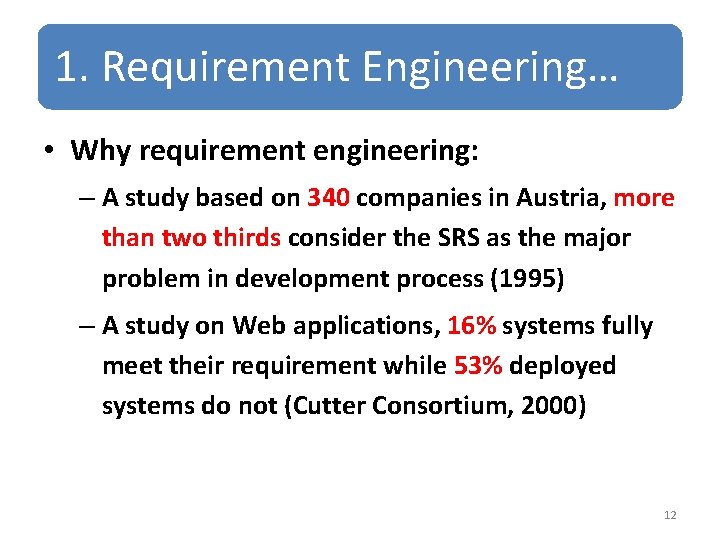 1. Requirement Engineering…

• Why requirement engineering:

– A study based on 340 companies in Austria, more than two thirds consider the SRS as the major problem in development process (1995)

– A study on Web applications, 16% systems fully meet their requirement while 53% deployed systems do not (Cutter Consortium, 2000)

12